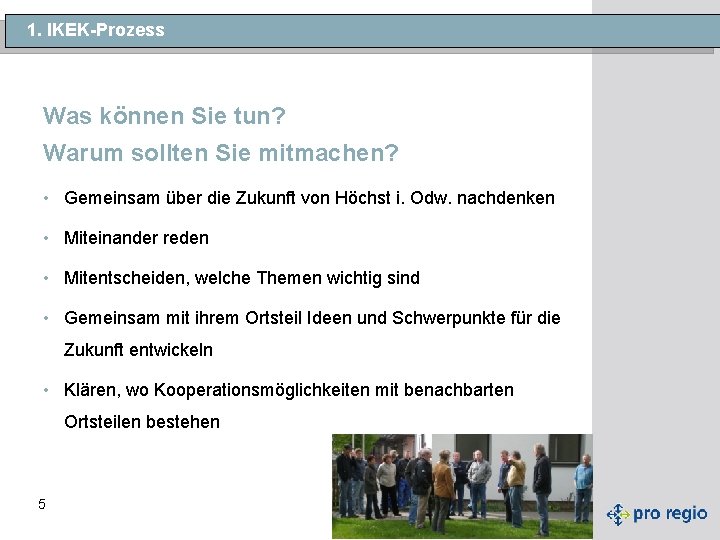 1. IKEK-Prozess

Was können Sie tun?
Warum sollten Sie mitmachen?

• Gemeinsam über die Zukunft von Höchst i. Odw. nachdenken

• Miteinander reden

• Mitentscheiden, welche Themen wichtig sind

• Gemeinsam mit ihrem Ortsteil Ideen und Schwerpunkte für die Zukunft entwickeln

• Klären, wo Kooperationsmöglichkeiten mit benachbarten Ortsteilen bestehen

5

pro regio